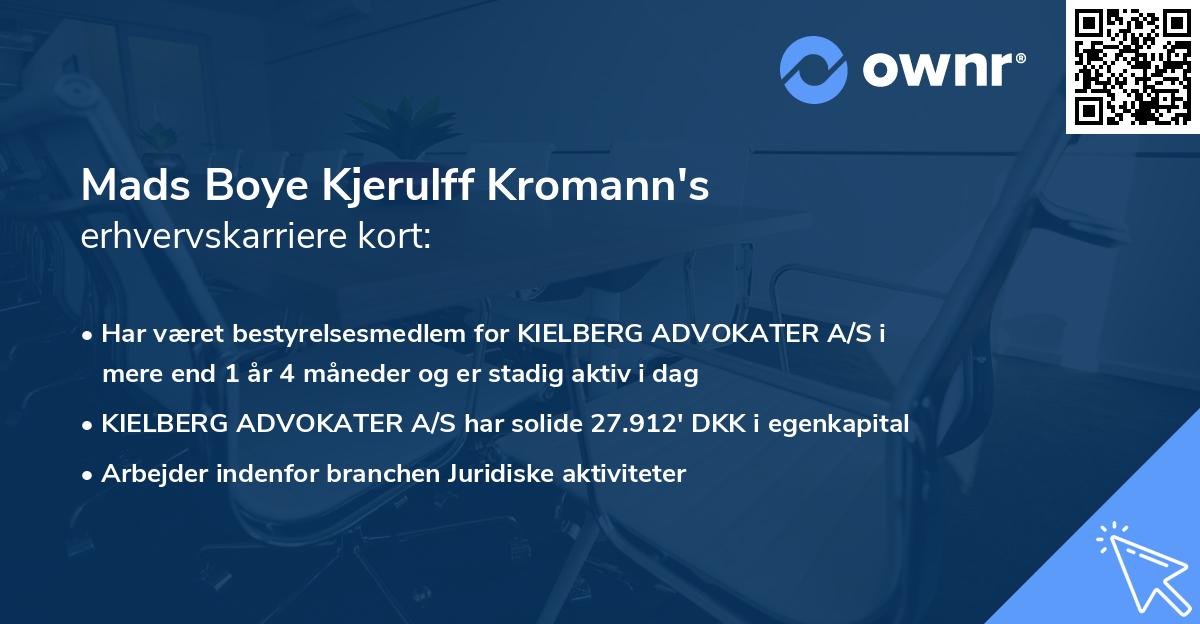 ownr®

Mads Boye Kjerulff Kromann's
erhvervskarriere kort:

• Har været bestyrelsesmedlem for KIELBERG ADVOKATER A/S i mere end 1 år 4 måneder og er stadig aktiv i dag

• KIELBERG ADVOKATER A/S har solide 27.912' DKK i egenkapital

• Arbejder indenfor branchen Juridiske aktiviteter